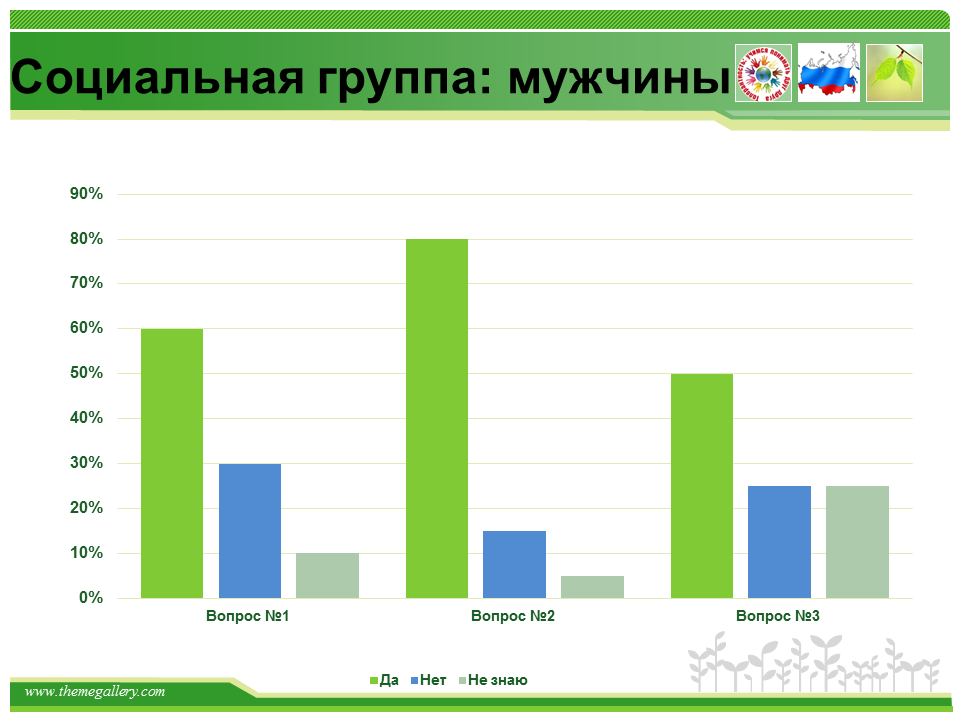 Социальная группа: мужчины

90%
80%
70%
60%
50%
40%
30%
20%
10%
0%

Вопрос №1
Вопрос №2
Вопрос №3

Да Нет Не знаю

www.themegallery.com